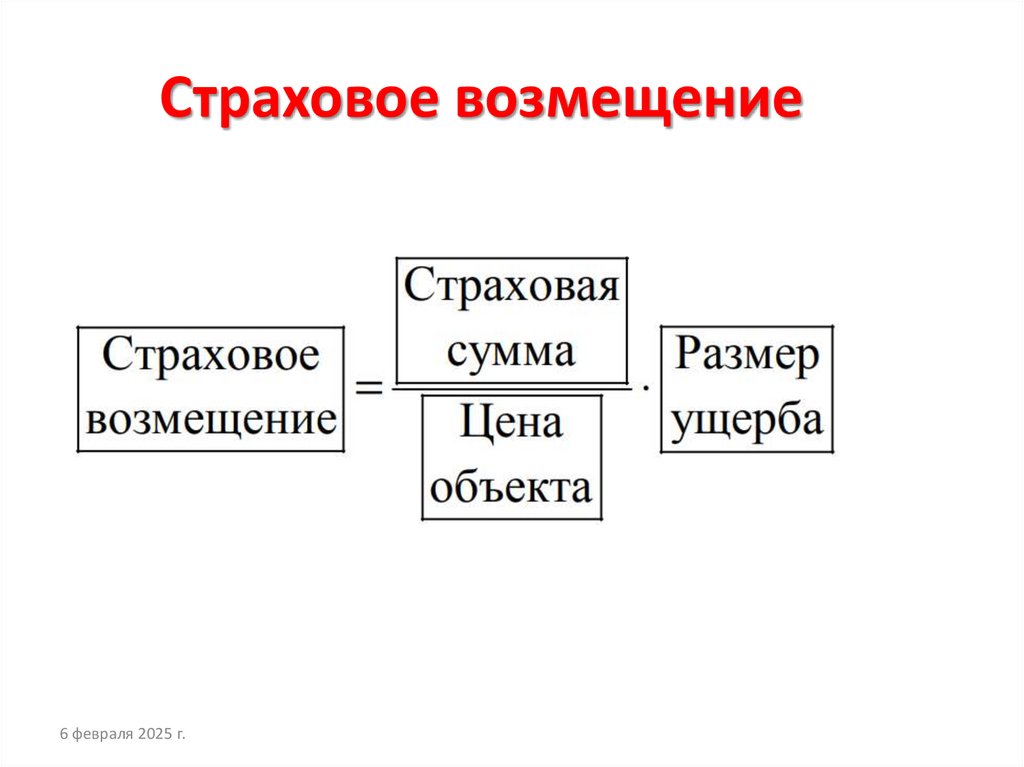 Страховое возмещение

$\text{Страховое возмещение} = \frac{\text{Страховая сумма}}{\text{Цена объекта}} \cdot \text{Размер ущерба}$

6 февраля 2025 г.